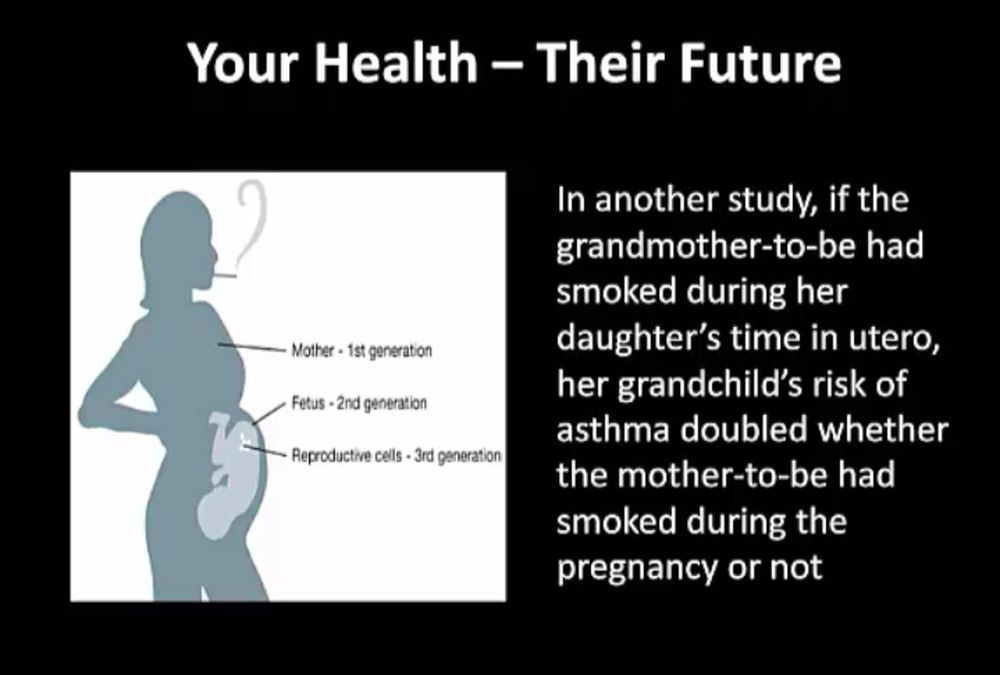 Your Health – Their Future

Mother - 1st generation

Fetus - 2nd generation

Reproductive cells - 3rd generation

In another study, if the grandmother-to-be had smoked during her daughter's time in utero, her grandchild's risk of asthma doubled whether the mother-to-be had smoked during the pregnancy or not